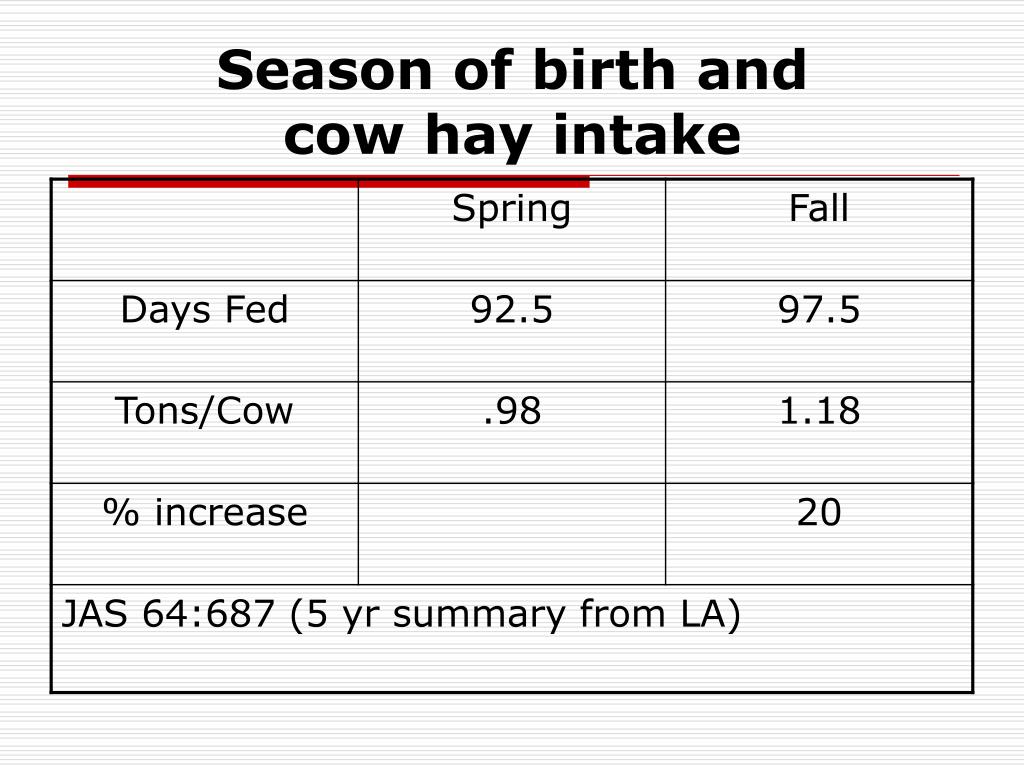 Season of birth and cow hay intake

| | Spring | Fall |
|---|---|---|
| Days Fed | 92.5 | 97.5 |
| Tons/Cow | .98 | 1.18 |
| % increase | | 20 |
| JAS 64:687 (5 yr summary from LA) | | |